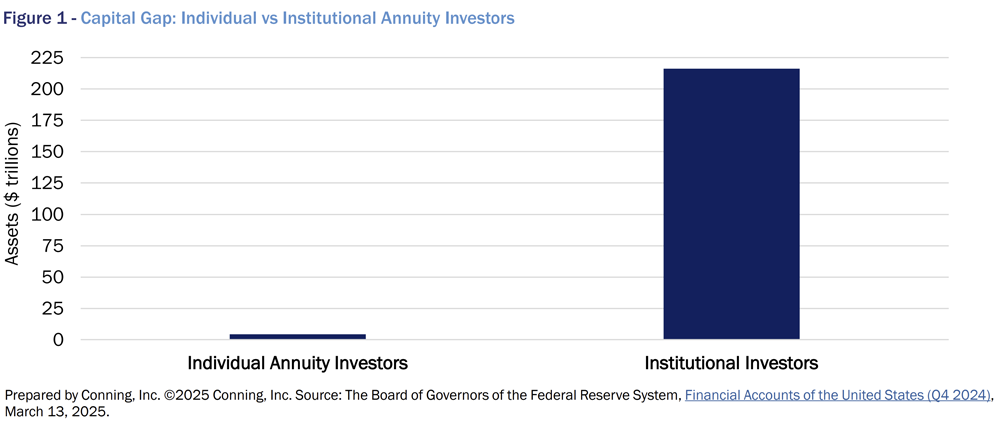 Figure 1 - Capital Gap: Individual vs Institutional Annuity Investors

Assets ($ trillions)

225
200
175
150
125
100
75
50
25
0

Individual Annuity Investors
Institutional Investors

Prepared by Conning, Inc. ©2025 Conning, Inc. Source: The Board of Governors of the Federal Reserve System, Financial Accounts of the United States (Q4 2024), March 13, 2025.